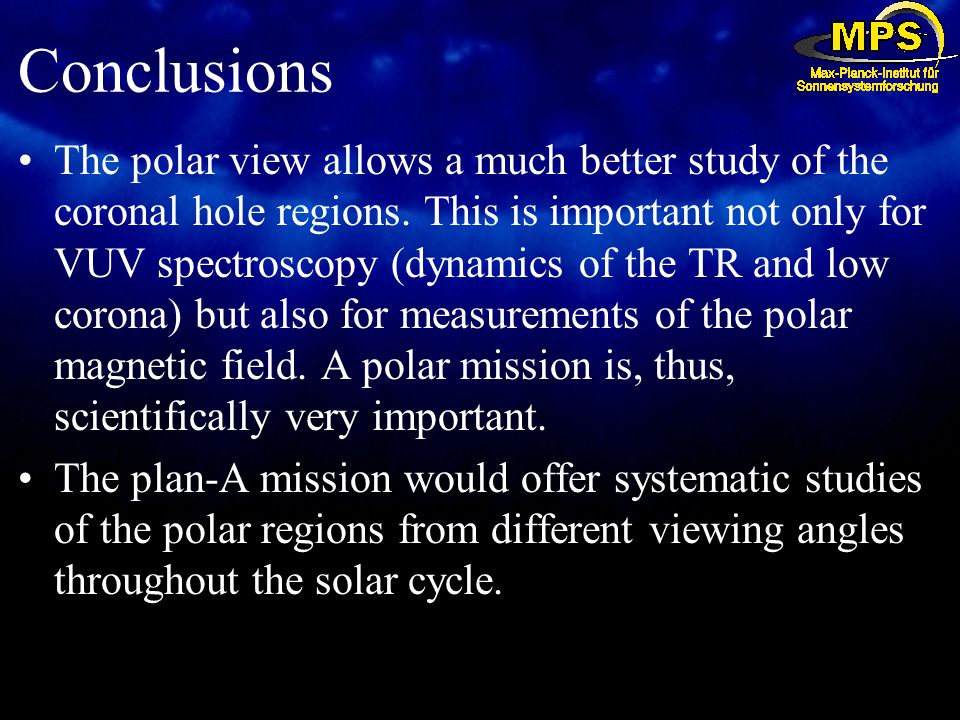 Conclusions

MPS
Max-Planck-Institut für Sonnensystemforschung

• The polar view allows a much better study of the coronal hole regions. This is important not only for VUV spectroscopy (dynamics of the TR and low corona) but also for measurements of the polar magnetic field. A polar mission is, thus, scientifically very important.

• The plan-A mission would offer systematic studies of the polar regions from different viewing angles throughout the solar cycle.